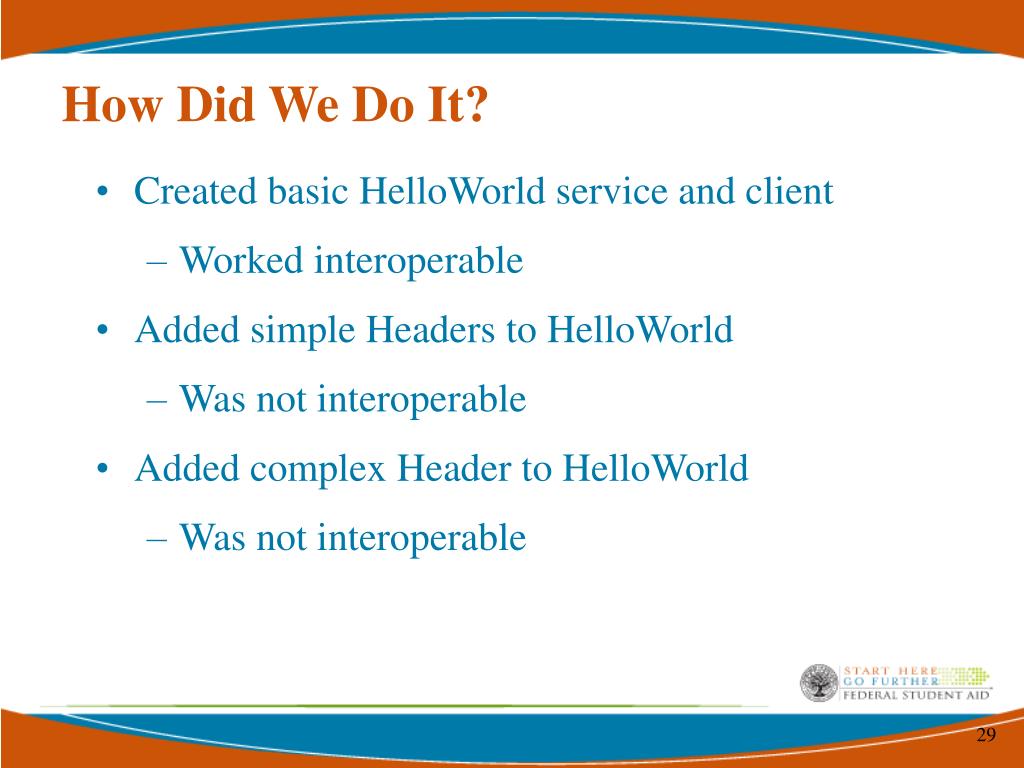 How Did We Do It?

• Created basic HelloWorld service and client

– Worked interoperable

• Added simple Headers to HelloWorld

– Was not interoperable

• Added complex Header to HelloWorld

– Was not interoperable

START HERE
GO FURTHER
FEDERAL STUDENT AID

29